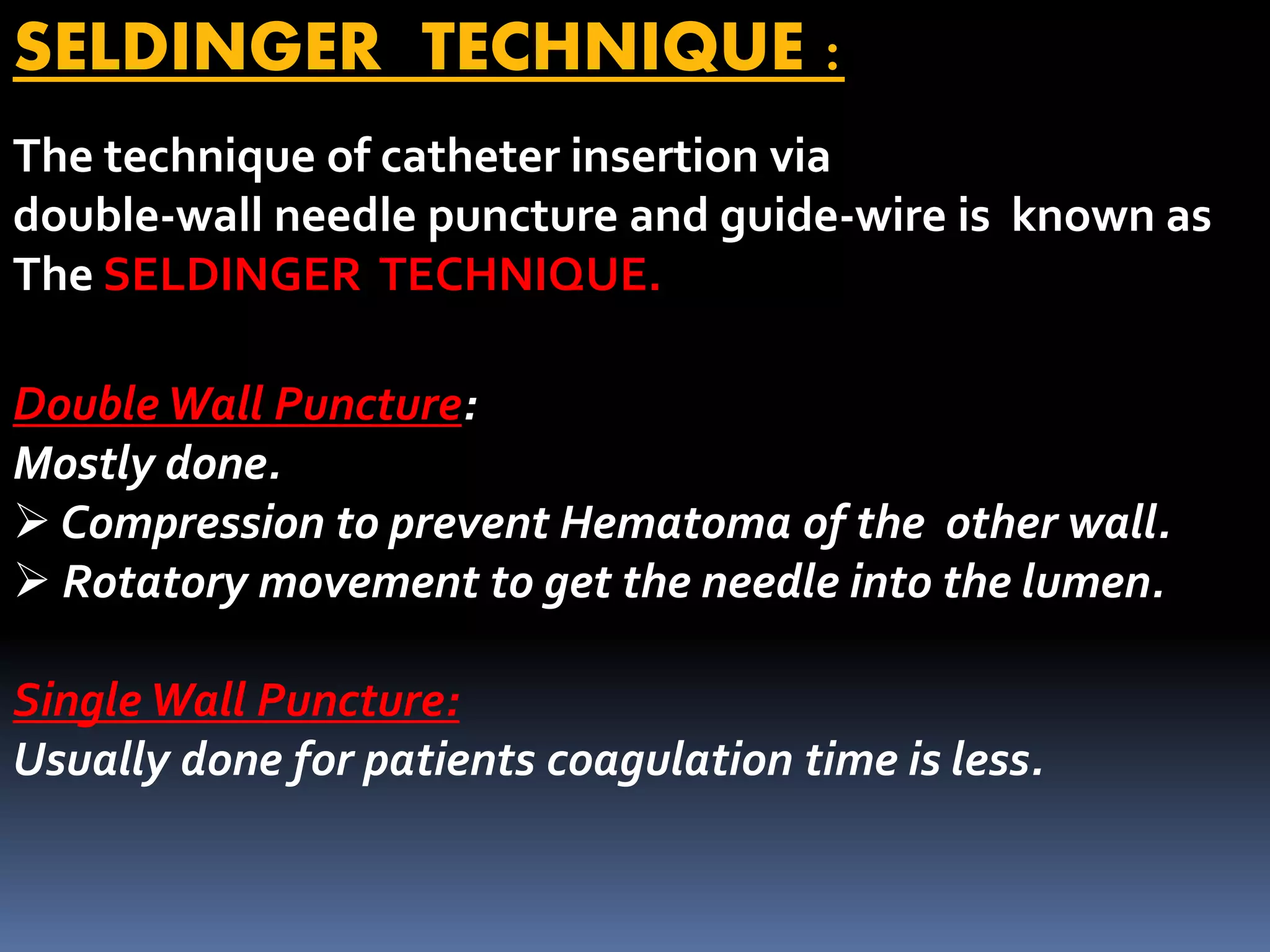 SELDINGER TECHNIQUE :

The technique of catheter insertion via double-wall needle puncture and guide-wire is known as The SELDINGER TECHNIQUE.

Double Wall Puncture:
Mostly done.
➢ Compression to prevent Hematoma of the other wall.
➢ Rotatory movement to get the needle into the lumen.

Single Wall Puncture:
Usually done for patients coagulation time is less.